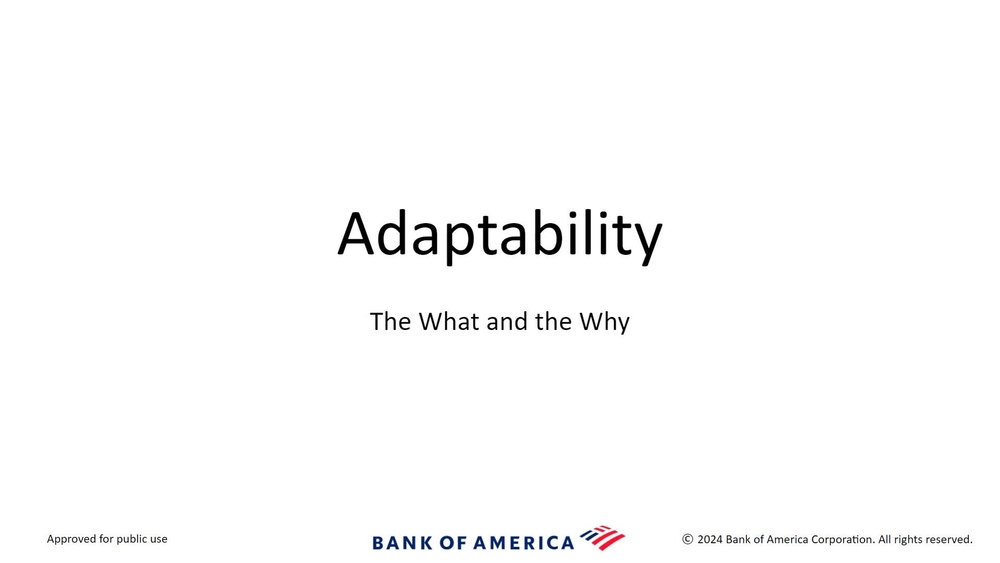 Adaptability

The What and the Why

Approved for public use

BANK OF AMERICA

© 2024 Bank of America Corporation. All rights reserved.